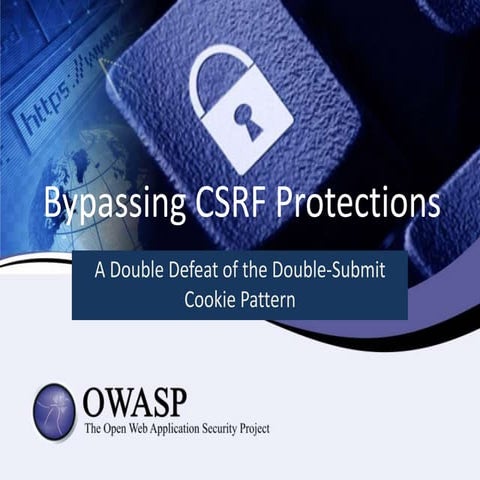 https://www

Bypassing CSRF Protections

A Double Defeat of the Double-Submit Cookie Pattern

OWASP
The Open Web Application Security Project